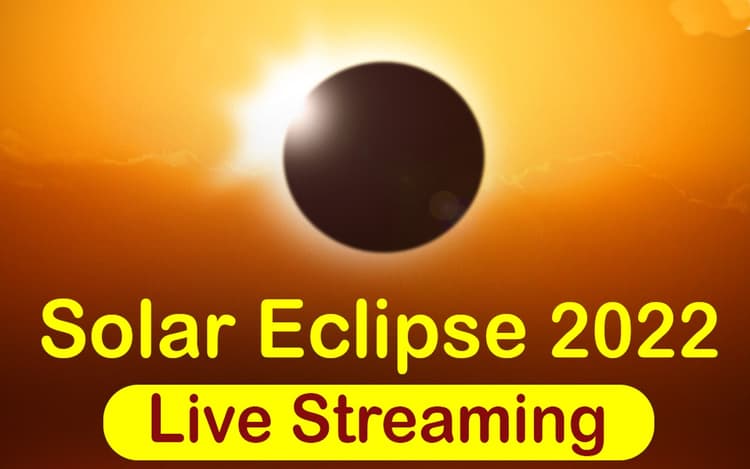 Solar Eclipse 2022
Live Streaming